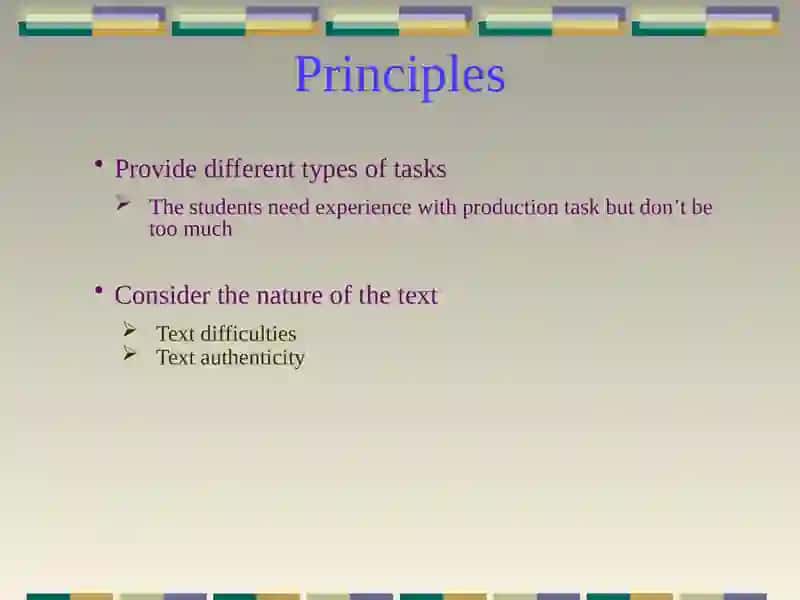 Principles

• Provide different types of tasks

➢ The students need experience with production task but don't be too much

• Consider the nature of the text

➢ Text difficulties
➢ Text authenticity